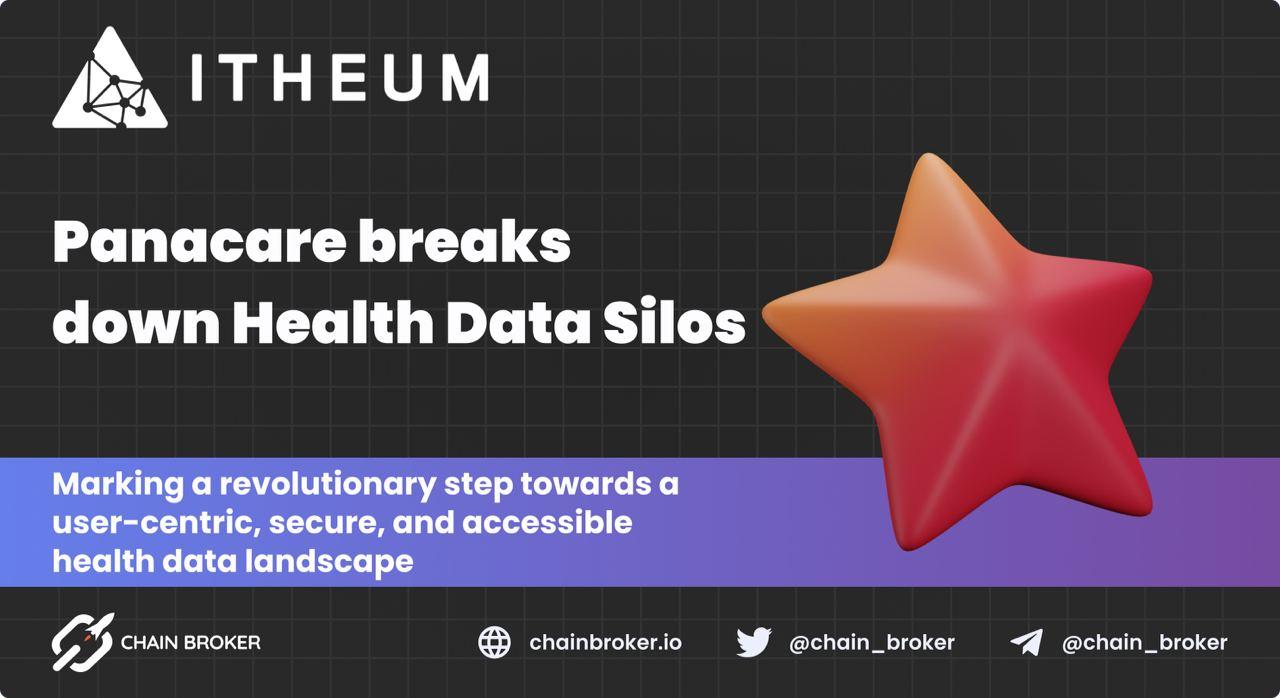 ITHEUM

Panacare breaks down Health Data Silos

Marking a revolutionary step towards a user-centric, secure, and accessible health data landscape

CHAIN BROKER

chainbroker.io

@chain_broker

@chain_broker